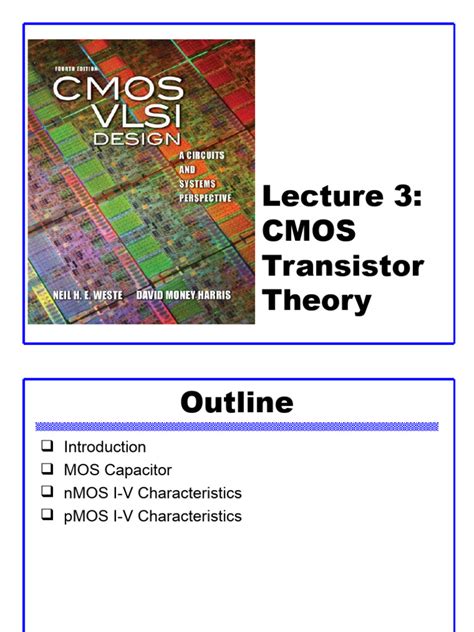 FOURTH EDITION
CMOS
VLSI
DESIGN
A CIRCUITS AND SYSTEMS PERSPECTIVE
NEIL H. E. WESTE DAVID MONEY HARRIS

Lecture 3: CMOS Transistor Theory

Outline

❑ Introduction
❑ MOS Capacitor
❑ nMOS I-V Characteristics
❑ pMOS I-V Characteristics